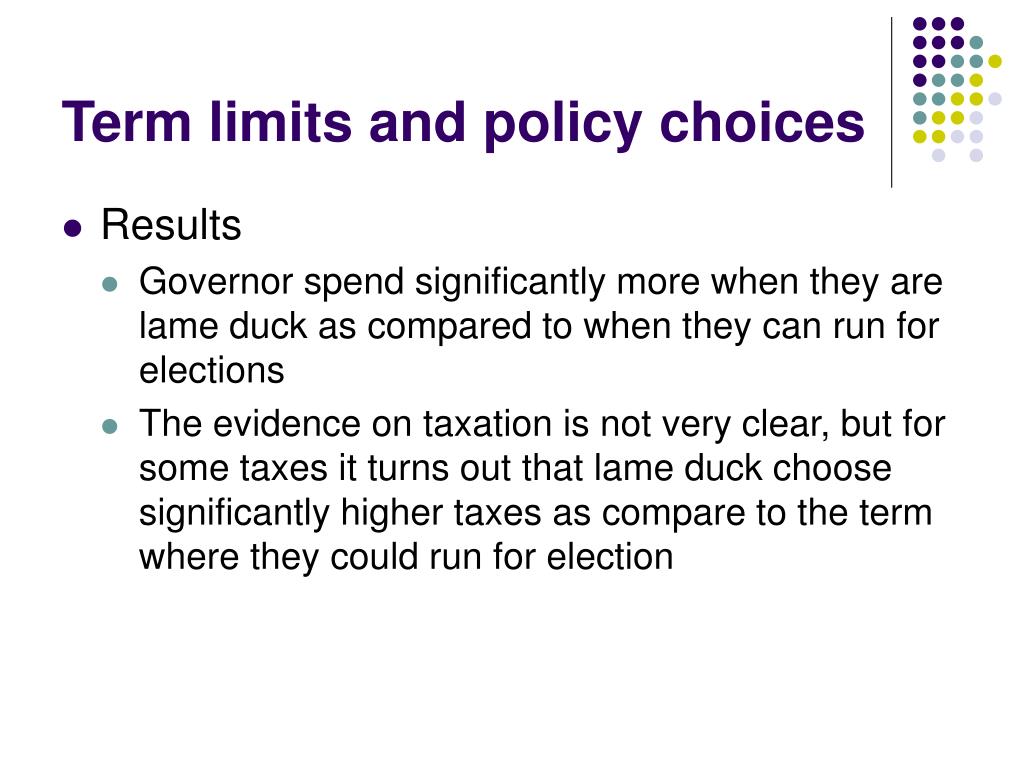 Term limits and policy choices

- Results
  - Governor spend significantly more when they are lame duck as compared to when they can run for elections
  - The evidence on taxation is not very clear, but for some taxes it turns out that lame duck choose significantly higher taxes as compare to the term where they could run for election